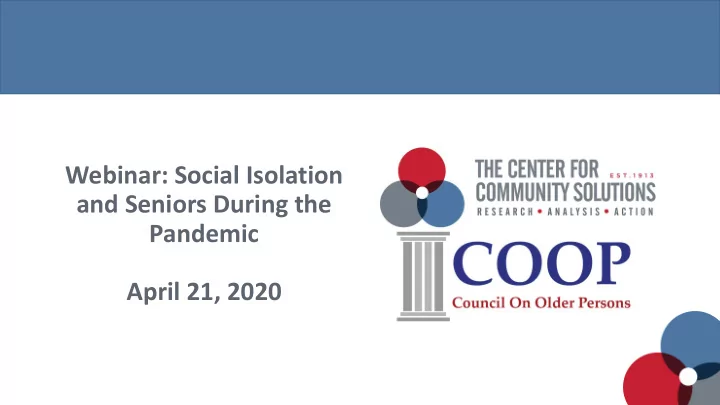 Webinar: Social Isolation and Seniors During the Pandemic

April 21, 2020

THE CENTER FOR COMMUNITY SOLUTIONS EST. 1913
RESEARCH • ANALYSIS • ACTION

COOP
Council On Older Persons